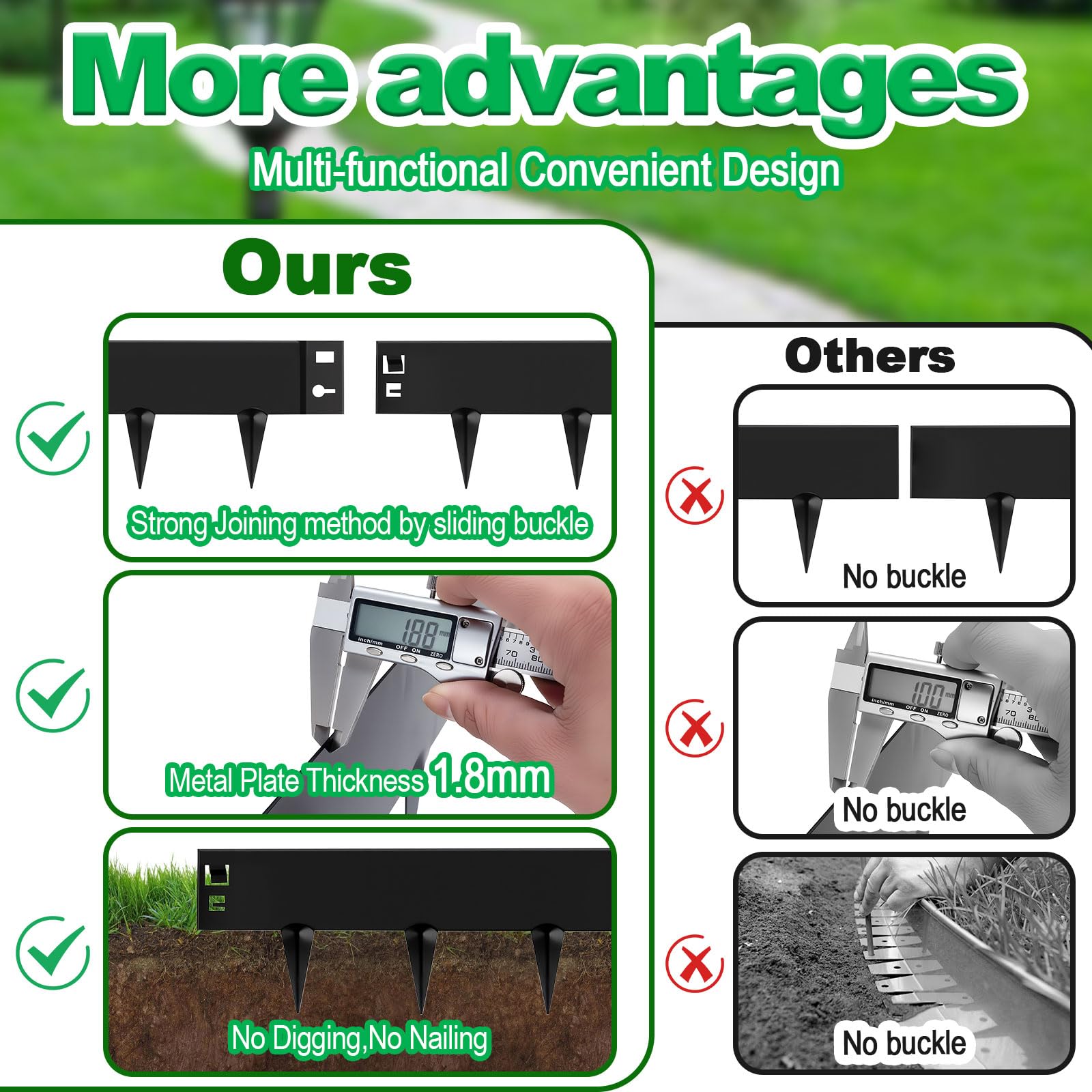 More advantages

Multi-functional Convenient Design

Ours

Strong Joining method by sliding buckle

188 mm
inch/mm OFF ON ZERO
70 80

Metal Plate Thickness 1.8mm

No Digging,No Nailing

Others

No buckle

100 mm
inch/mm OFF ON ZERO
70 80

No buckle

No buckle